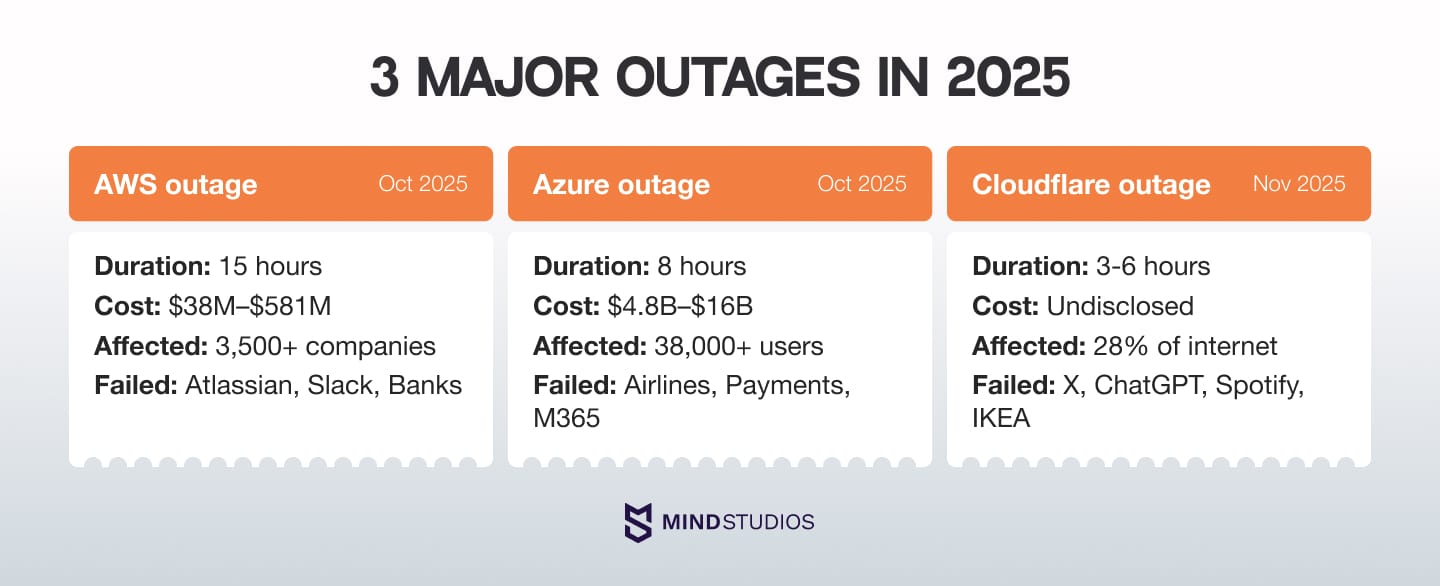 3 MAJOR OUTAGES IN 2025

AWS outage Oct 2025

Duration: 15 hours
Cost: \$38M–\$581M
Affected: 3,500+ companies
Failed: Atlassian, Slack, Banks

Azure outage Oct 2025

Duration: 8 hours
Cost: \$4.8B–\$16B
Affected: 38,000+ users
Failed: Airlines, Payments, M365

Cloudflare outage Nov 2025

Duration: 3-6 hours
Cost: Undisclosed
Affected: 28% of internet
Failed: X, ChatGPT, Spotify, IKEA

MIND STUDIOS